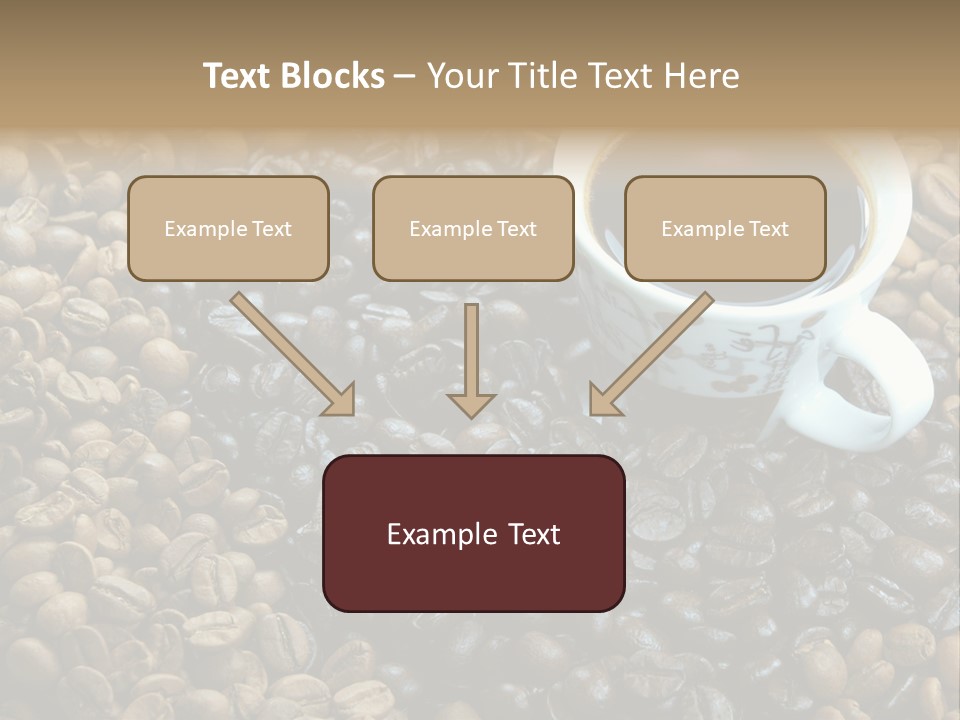 Text Blocks – Your Title Text Here

Example Text

Example Text

Example Text

Example Text